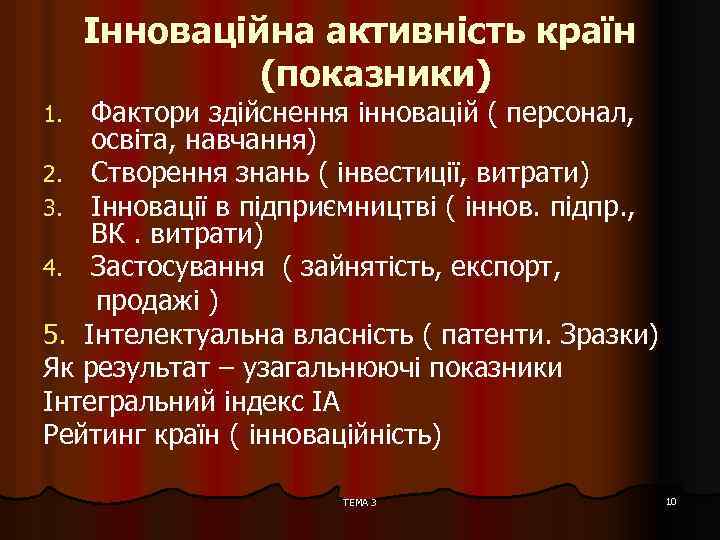 Інноваційна активність країн (показники)

1. Фактори здійснення інновацій ( персонал, освіта, навчання)
2. Створення знань ( інвестиції, витрати)
3. Інновації в підприємництві ( іннов. підпр., ВК . витрати)
4. Застосування ( зайнятість, експорт, продажі )
5. Інтелектуальна власність ( патенти. Зразки)
Як результат – узагальнюючі показники
Інтегральний індекс ІА
Рейтинг країн ( інноваційність)

ТЕМА 3

10